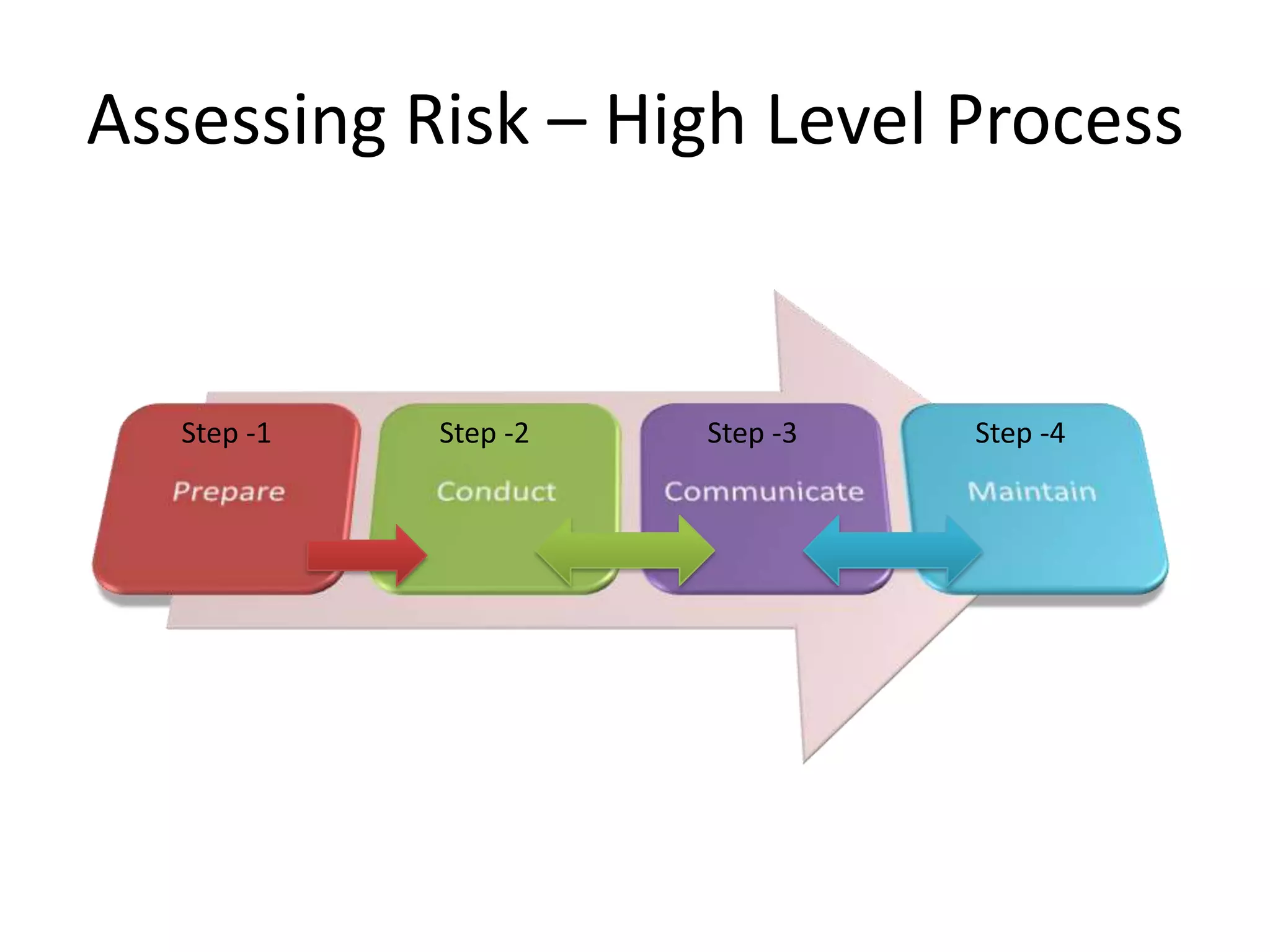 Assessing Risk – High Level Process

Step -1
Prepare

Step -2
Conduct

Step -3
Communicate

Step -4
Maintain